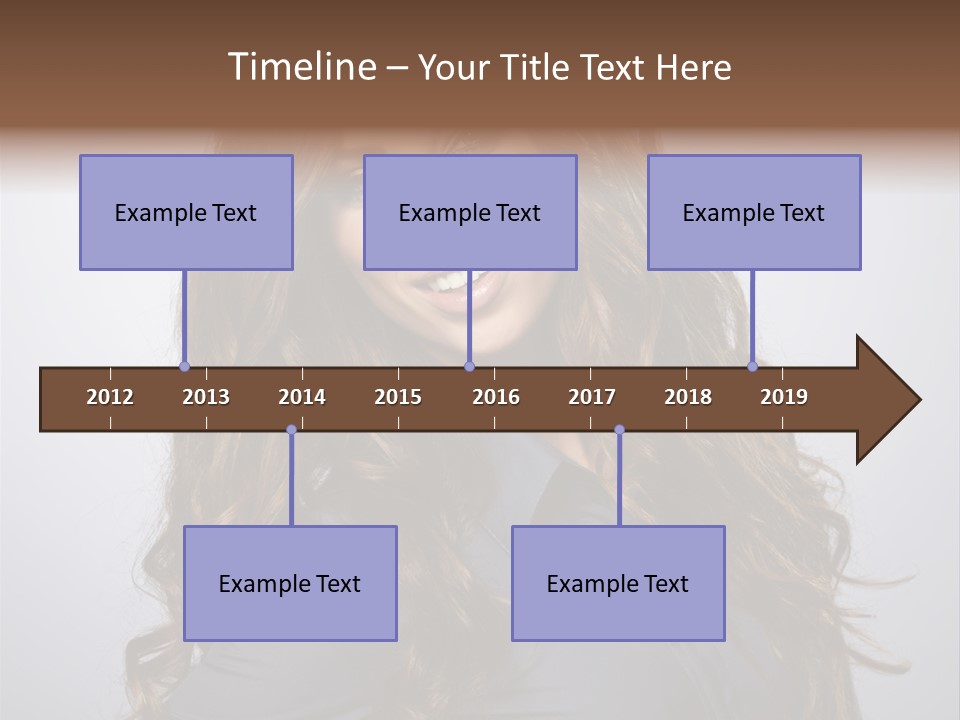 Timeline – Your Title Text Here

Example Text

Example Text

Example Text

2012 2013 2014 2015 2016 2017 2018 2019

Example Text

Example Text